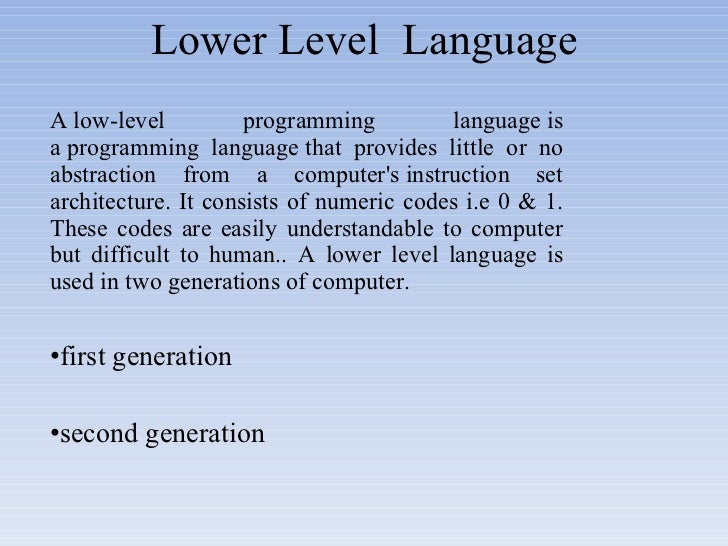 Lower Level Language

A low-level programming language is a programming language that provides little or no abstraction from a computer's instruction set architecture. It consists of numeric codes i.e 0 & 1. These codes are easily understandable to computer but difficult to human.. A lower level language is used in two generations of computer.

•first generation

•second generation